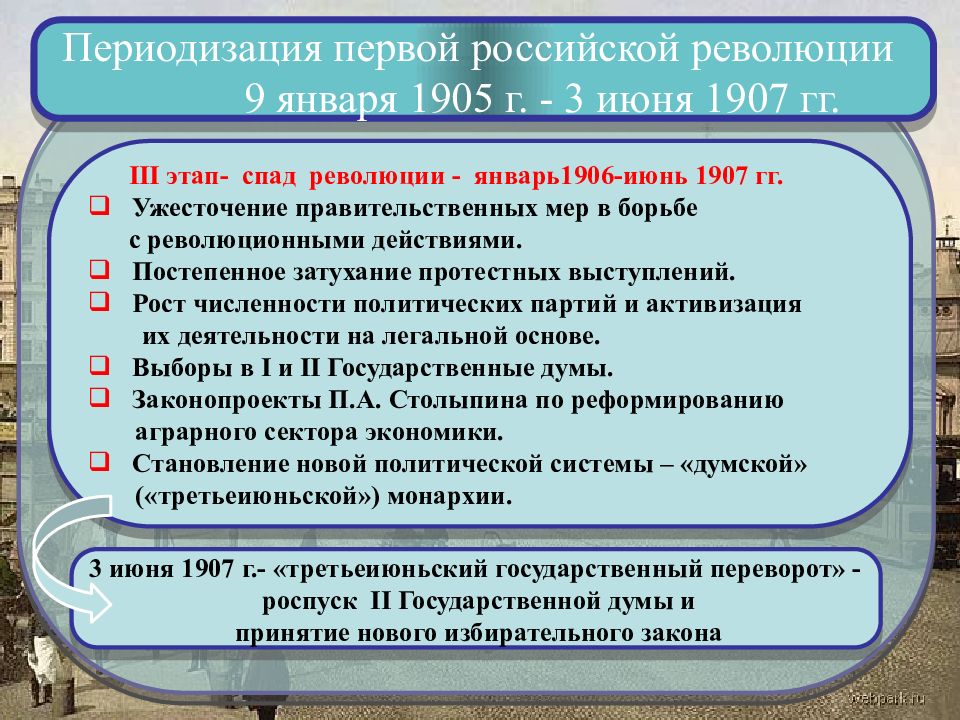 Периодизация первой российской революции
9 января 1905 г. - 3 июня 1907 гг.

III этап- спад революции - январь1906-июнь 1907 гг.
❑ Ужесточение правительственных мер в борьбе с революционными действиями.
❑ Постепенное затухание протестных выступлений.
❑ Рост численности политических партий и активизация их деятельности на легальной основе.
❑ Выборы в I и II Государственные думы.
❑ Законопроекты П.А. Столыпина по реформированию аграрного сектора экономики.
❑ Становление новой политической системы – «думской» («третьеиюньской») монархии.

3 июня 1907 г.- «третьеиюньский государственный переворот» - роспуск II Государственной думы и принятие нового избирательного закона

webpark.ru